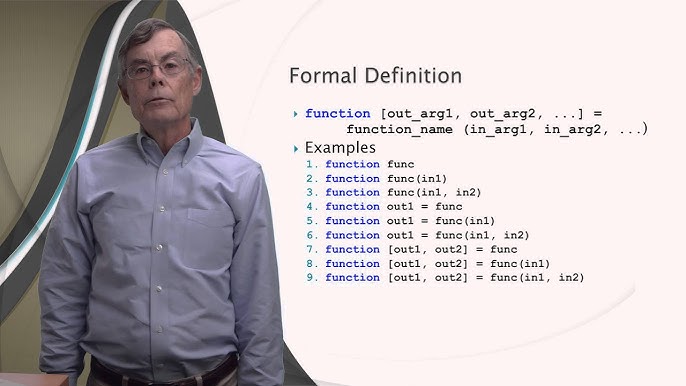 Formal Definition

function [out_arg1, out_arg2, ...] = function_name (in_arg1, in_arg2, ...)

Examples

1. function func
2. function func(in1)
3. function func(in1, in2)
4. function out1 = func
5. function out1 = func(in1)
6. function out1 = func(in1, in2)
7. function [out1, out2] = func
8. function [out1, out2] = func(in1)
9. function [out1, out2] = func(in1, in2)